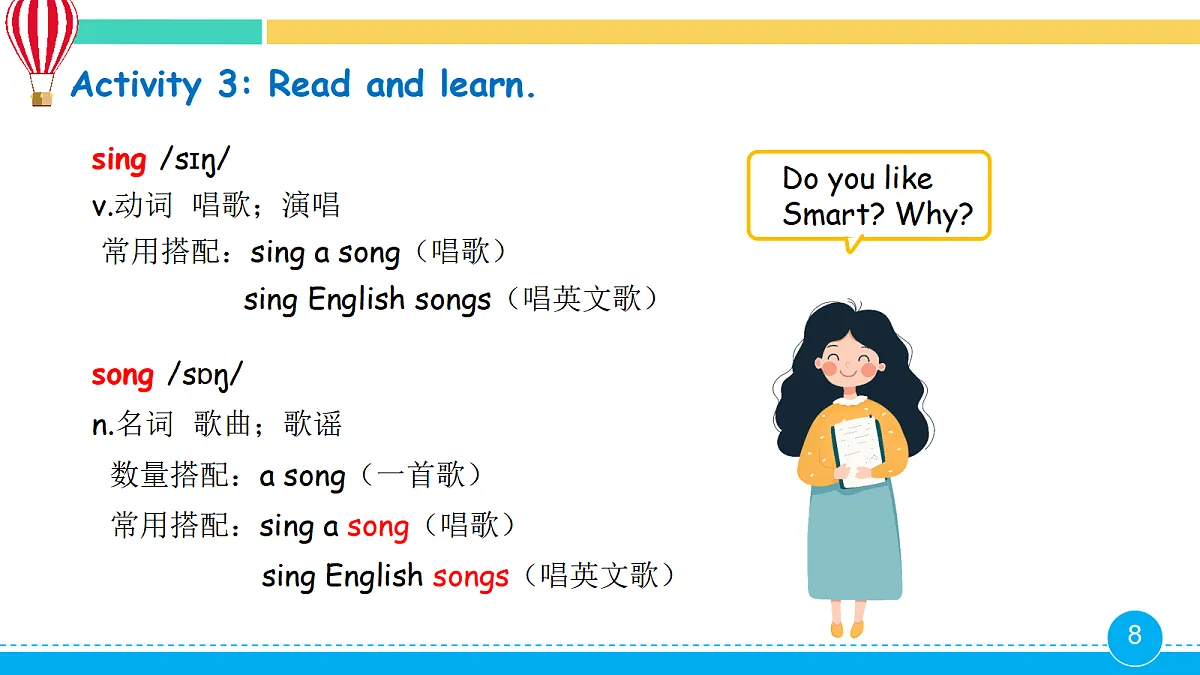 Activity 3: Read and learn.

sing /sɪŋ/
v.动词 唱歌；演唱
常用搭配：sing a song（唱歌）
sing English songs（唱英文歌）

song /sɒŋ/
n.名词 歌曲；歌谣
数量搭配：a song（一首歌）
常用搭配：sing a song（唱歌）
sing English songs（唱英文歌）

Do you like Smart? Why?

8